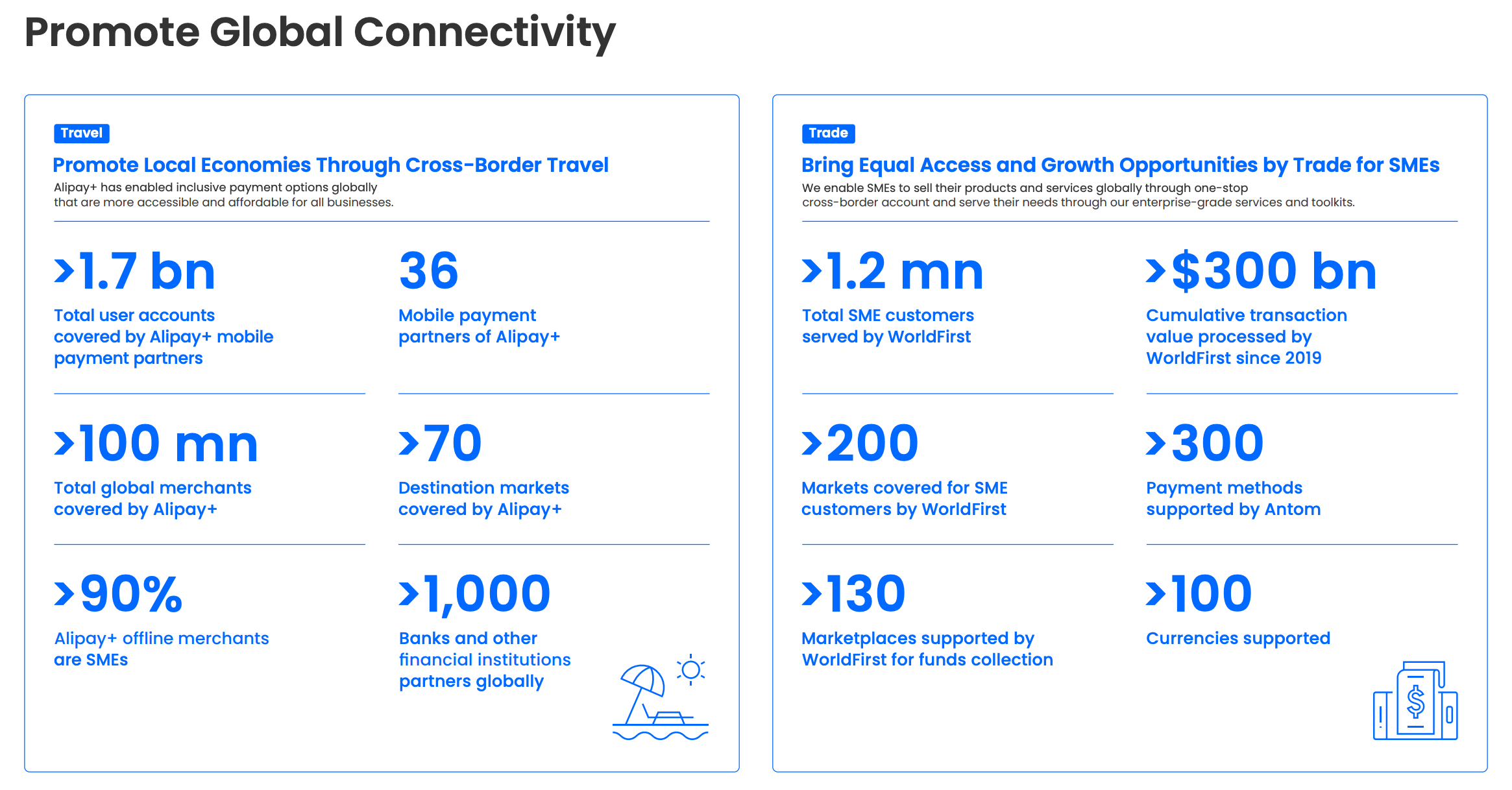 Promote Global Connectivity

Travel

Promote Local Economies Through Cross-Border Travel

Alipay+ has enabled inclusive payment options globally that are more accessible and affordable for all businesses.

>1.7 bn

Total user accounts covered by Alipay+ mobile payment partners

36

Mobile payment partners of Alipay+

>100 mn

Total global merchants covered by Alipay+

>70

Destination markets covered by Alipay+

>90%

Alipay+ offline merchants are SMEs

>1,000

Banks and other financial institutions partners globally

Trade

Bring Equal Access and Growth Opportunities by Trade for SMEs

We enable SMEs to sell their products and services globally through one-stop cross-border account and serve their needs through our enterprise-grade services and toolkits.

>1.2 mn

Total SME customers served by WorldFirst

>$300 bn

Cumulative transaction value processed by WorldFirst since 2019

>200

Markets covered for SME customers by WorldFirst

>300

Payment methods supported by Antom

>130

Marketplaces supported by WorldFirst for funds collection

>100

Currencies supported

$